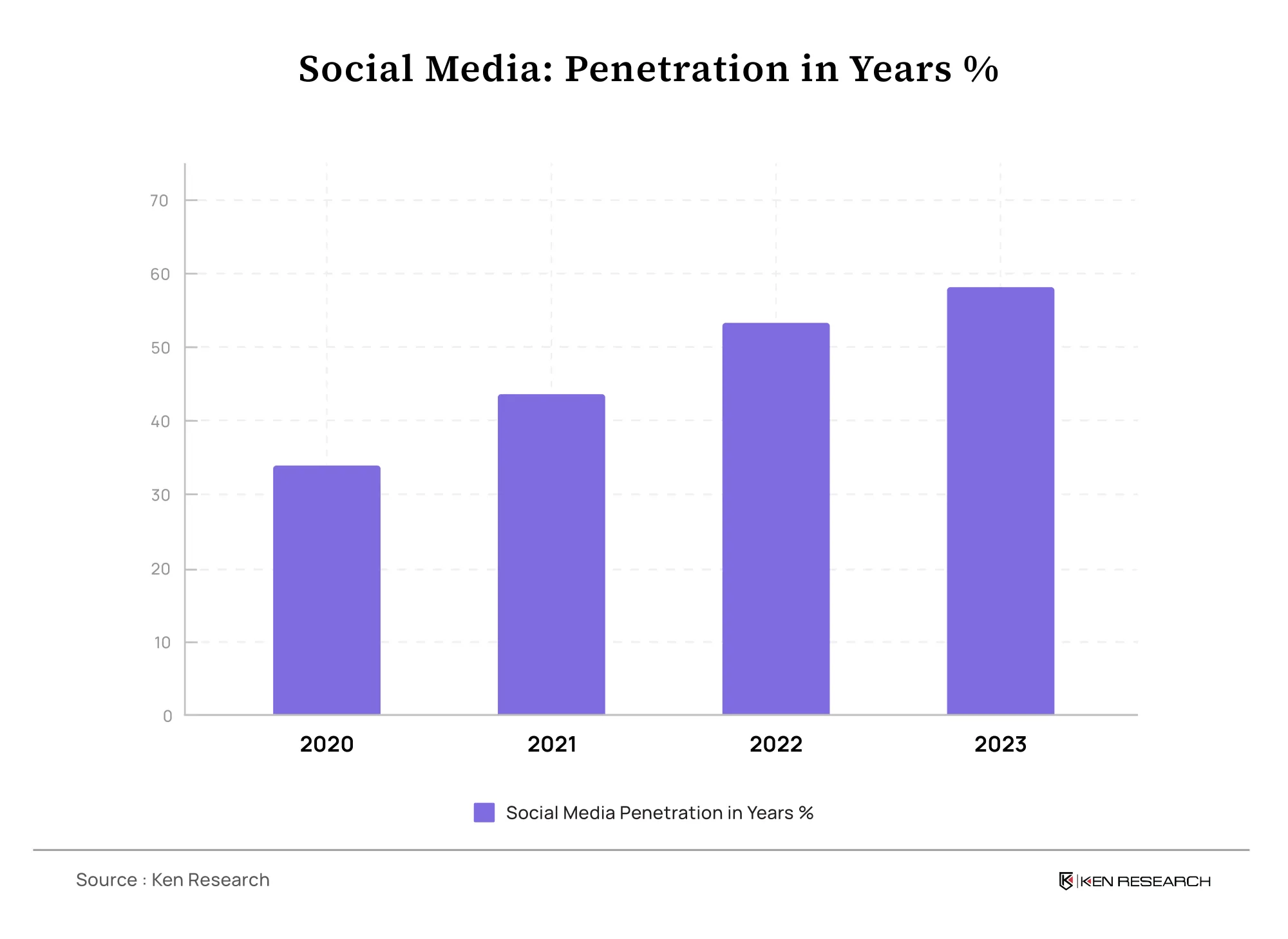 Social Media: Penetration in Years %

70
60
50
40
30
20
10
0

2020
2021
2022
2023

Social Media Penetration in Years %

Source : Ken Research

KEN RESEARCH